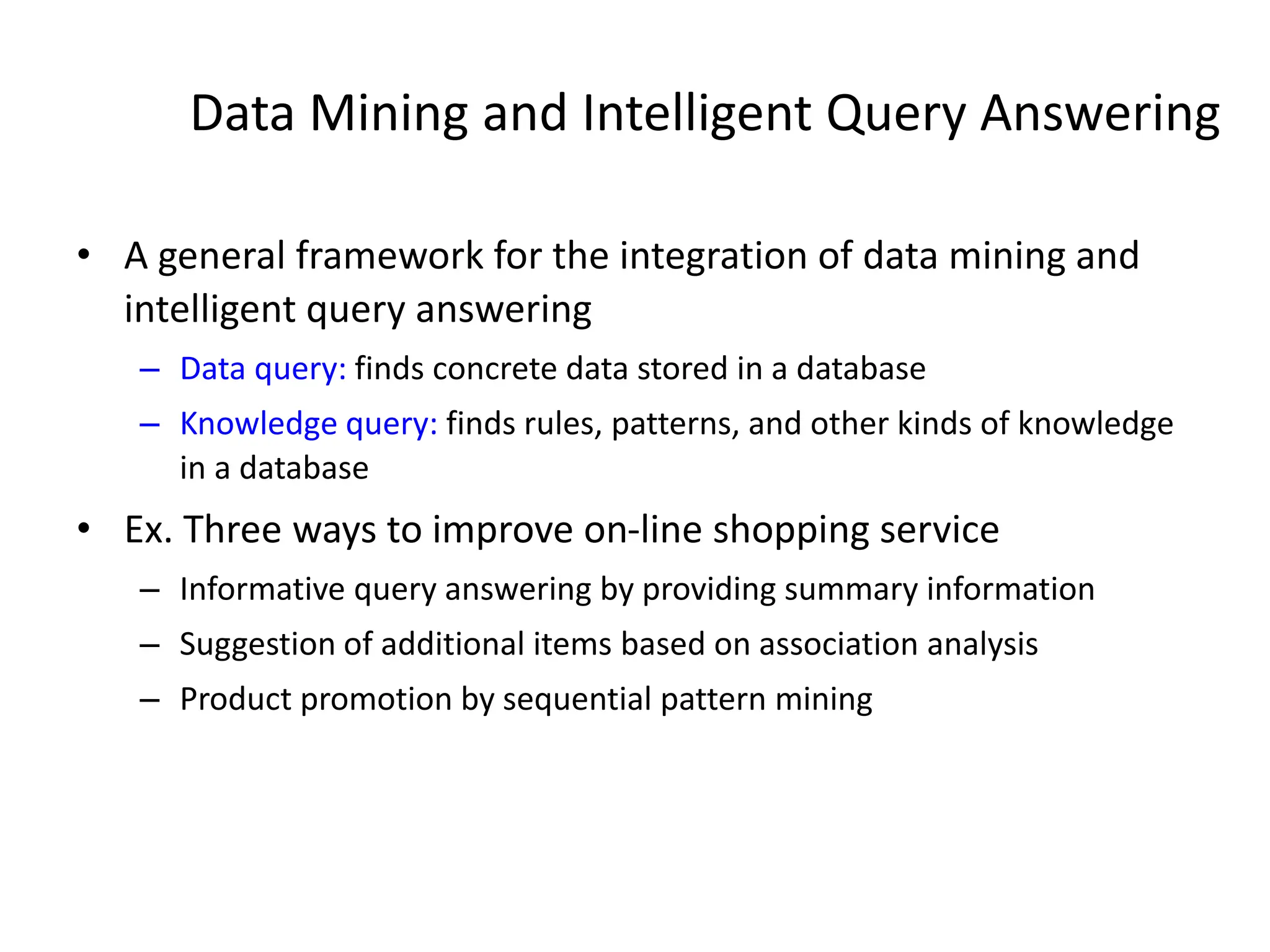 Data Mining and Intelligent Query Answering

• A general framework for the integration of data mining and intelligent query answering

– Data query: finds concrete data stored in a database

– Knowledge query: finds rules, patterns, and other kinds of knowledge in a database

• Ex. Three ways to improve on-line shopping service

– Informative query answering by providing summary information

– Suggestion of additional items based on association analysis

– Product promotion by sequential pattern mining